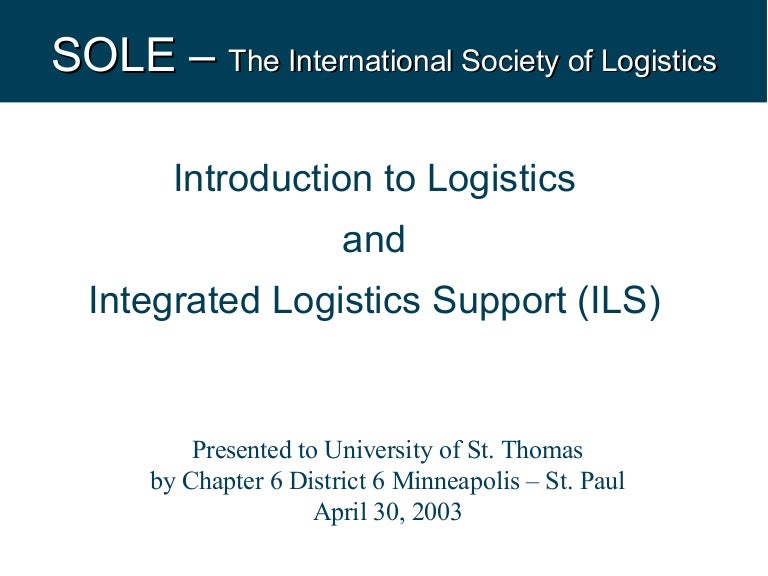 SOLE – The International Society of Logistics

Introduction to Logistics
and
Integrated Logistics Support (ILS)

Presented to University of St. Thomas
by Chapter 6 District 6 Minneapolis – St. Paul
April 30, 2003